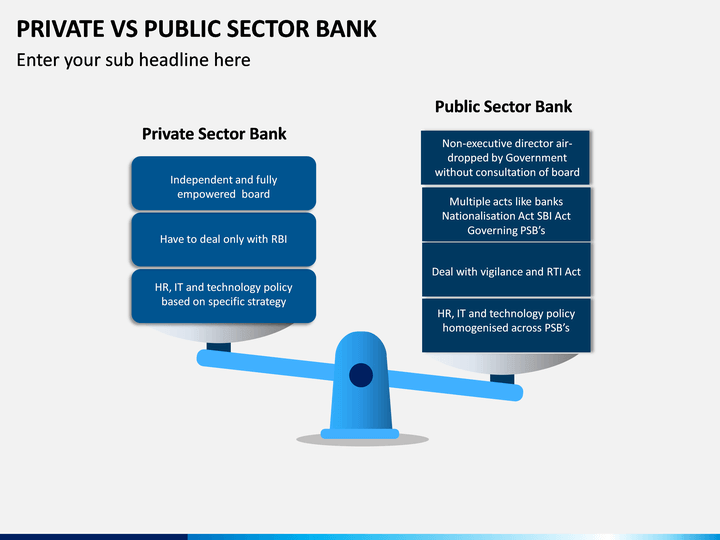 PRIVATE VS PUBLIC SECTOR BANK

Enter your sub headline here

Private Sector Bank

Independent and fully empowered board

Have to deal only with RBI

HR, IT and technology policy based on specific strategy

Public Sector Bank

Non-executive director air-dropped by Government without consultation of board

Multiple acts like banks Nationalisation Act SBI Act Governing PSB's

Deal with vigilance and RTI Act

HR, IT and technology policy homogenised across PSB's